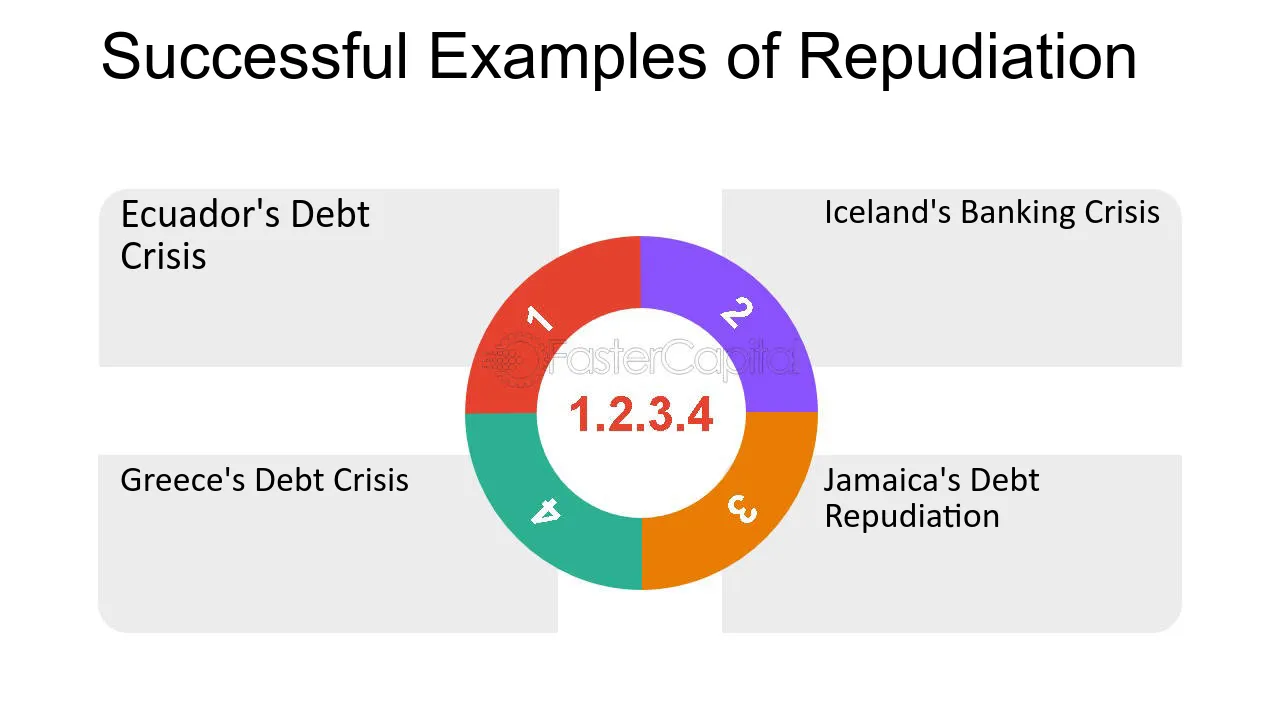 Successful Examples of Repudiation

Ecuador's Debt Crisis

Iceland's Banking Crisis

1

2

1.2.3.4

4

3

Greece's Debt Crisis

Jamaica's Debt Repudiation

FasterCapital